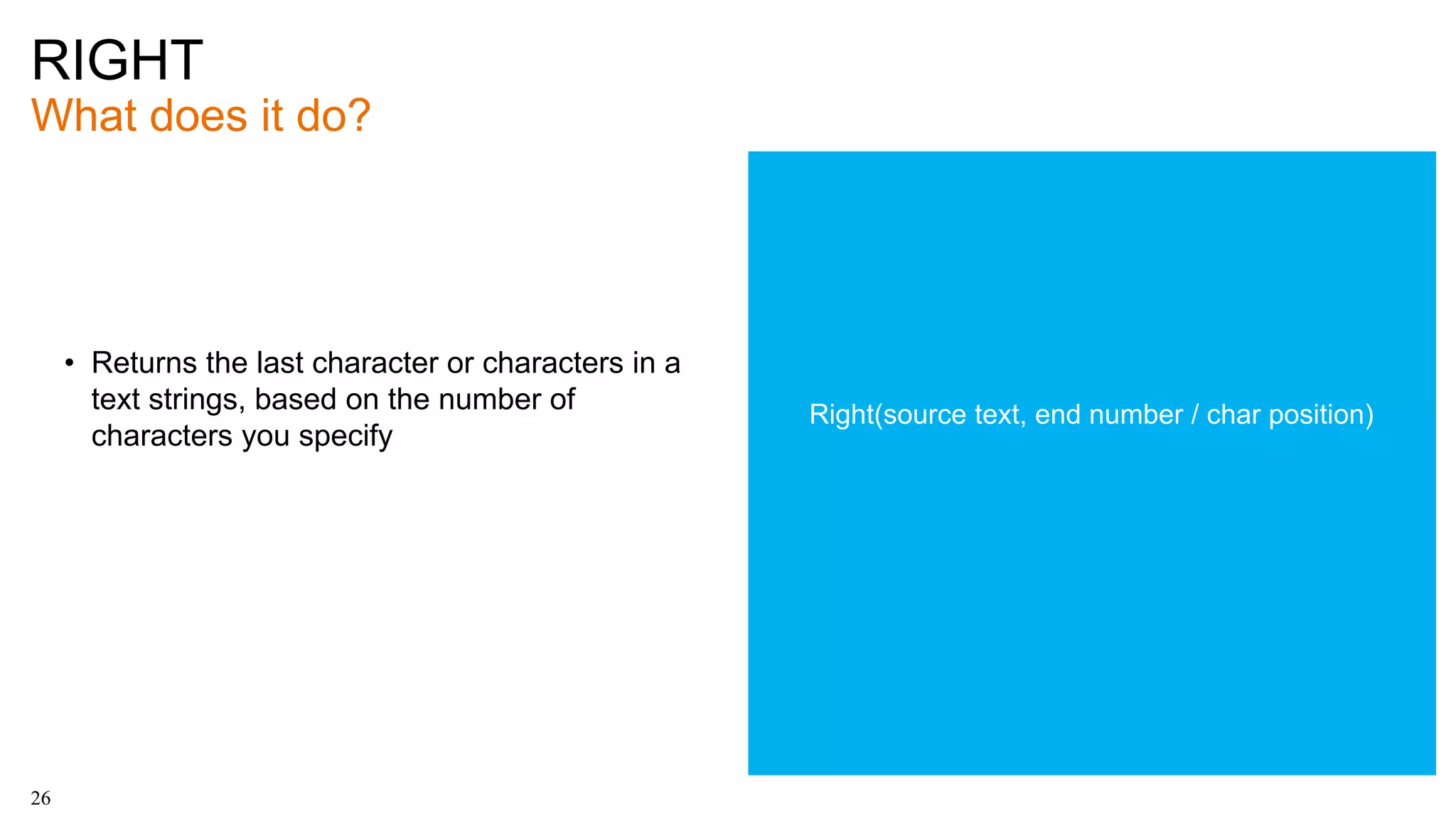 RIGHT
What does it do?

• Returns the last character or characters in a text strings, based on the number of characters you specify

Right(source text, end number / char position)

26